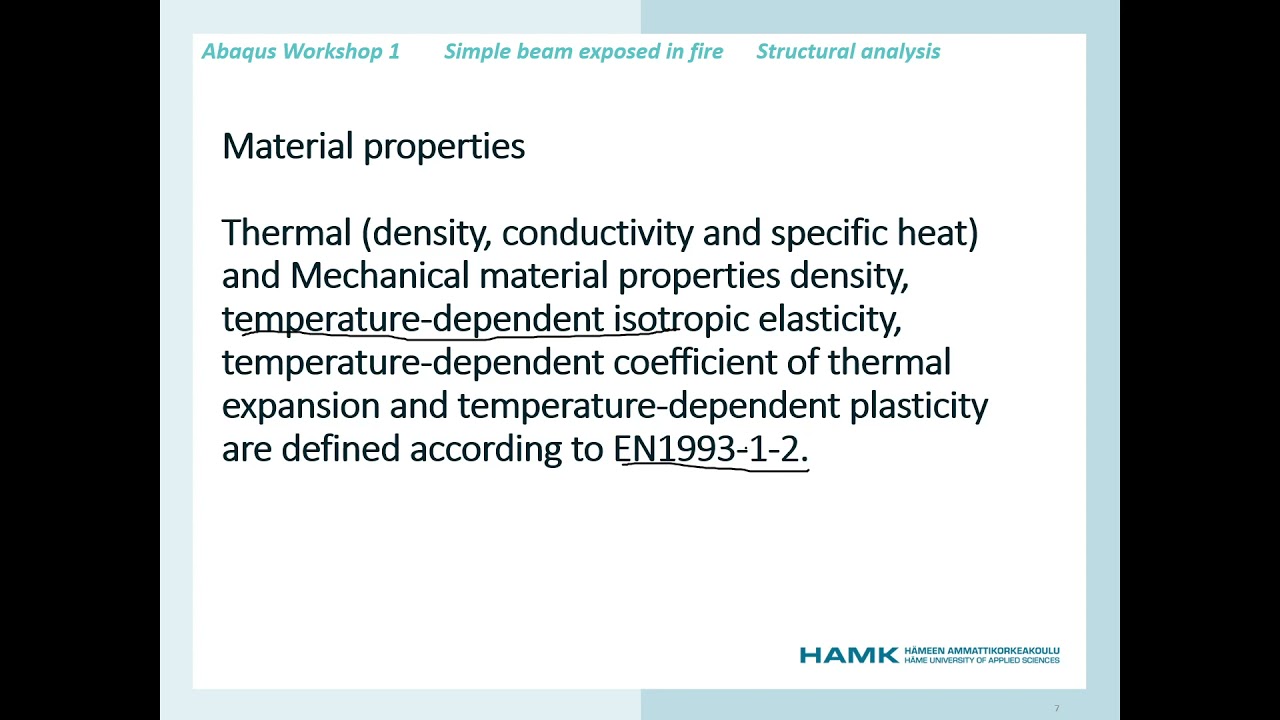 Abaqus Workshop 1 Simple beam exposed in fire Structural analysis

Material properties

Thermal (density, conductivity and specific heat) and Mechanical material properties density, temperature-dependent isotropic elasticity, temperature-dependent coefficient of thermal expansion and temperature-dependent plasticity are defined according to EN1993-1-2.

HAMK HÄMEEN AMMATTIKORKEAKOULU HÄME UNIVERSITY OF APPLIED SCIENCES

7